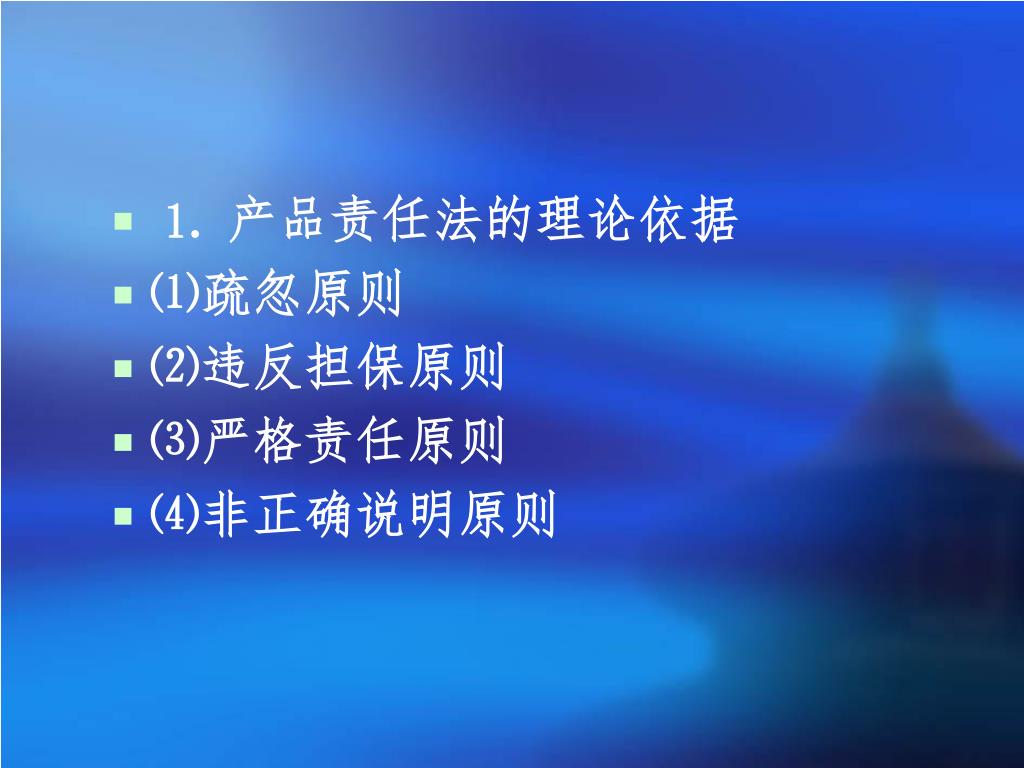 1. 产品责任法的理论依据

(1)疏忽原则

(2)违反担保原则

(3)严格责任原则

(4)非正确说明原则